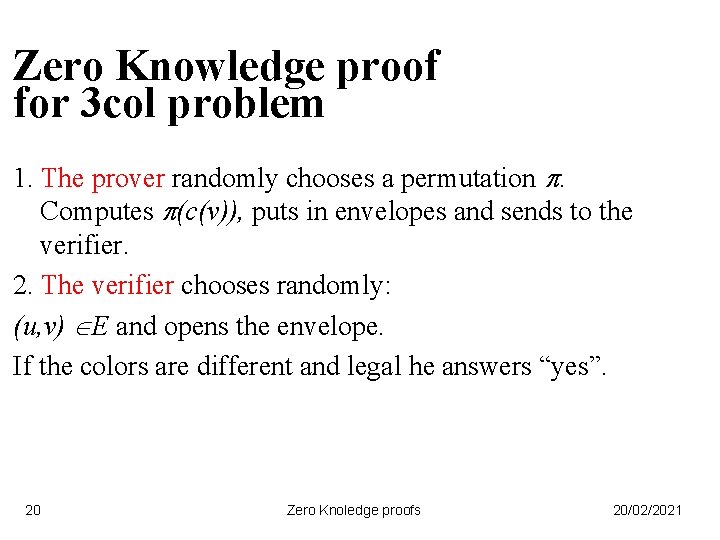 Zero Knowledge proof for 3col problem

1. The prover randomly chooses a permutation $\pi$. Computes $\pi(c(v))$, puts in envelopes and sends to the verifier.

2. The verifier chooses randomly:

$(u,v) \in E$ and opens the envelope.

If the colors are different and legal he answers “yes”.

20

Zero Knoledge proofs

20/02/2021